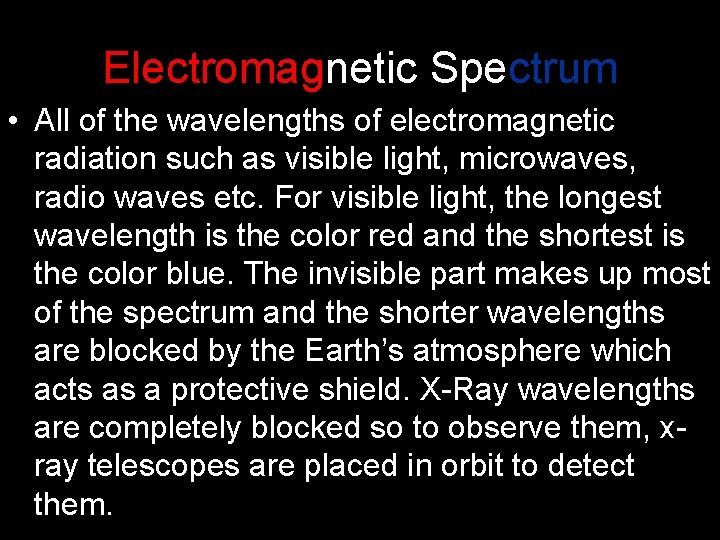 Electromagnetic Spectrum

• All of the wavelengths of electromagnetic radiation such as visible light, microwaves, radio waves etc. For visible light, the longest wavelength is the color red and the shortest is the color blue. The invisible part makes up most of the spectrum and the shorter wavelengths are blocked by the Earth's atmosphere which acts as a protective shield. X-Ray wavelengths are completely blocked so to observe them, x-ray telescopes are placed in orbit to detect them.